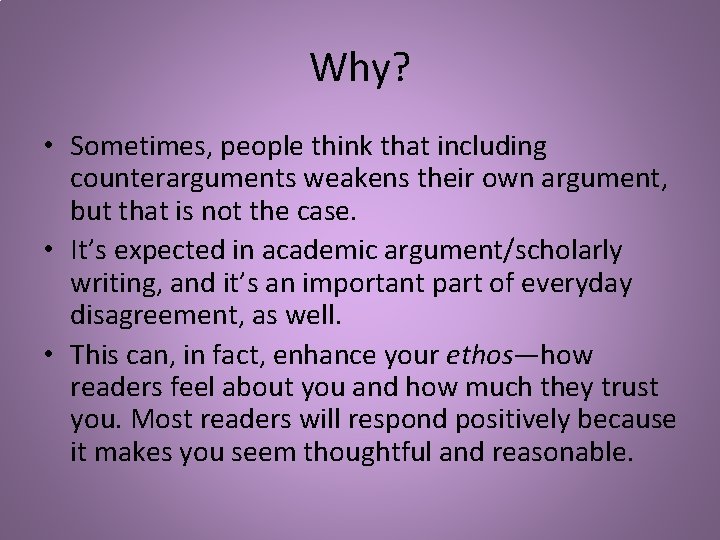 Why?

• Sometimes, people think that including counterarguments weakens their own argument, but that is not the case.

• It's expected in academic argument/scholarly writing, and it's an important part of everyday disagreement, as well.

• This can, in fact, enhance your ethos—how readers feel about you and how much they trust you. Most readers will respond positively because it makes you seem thoughtful and reasonable.